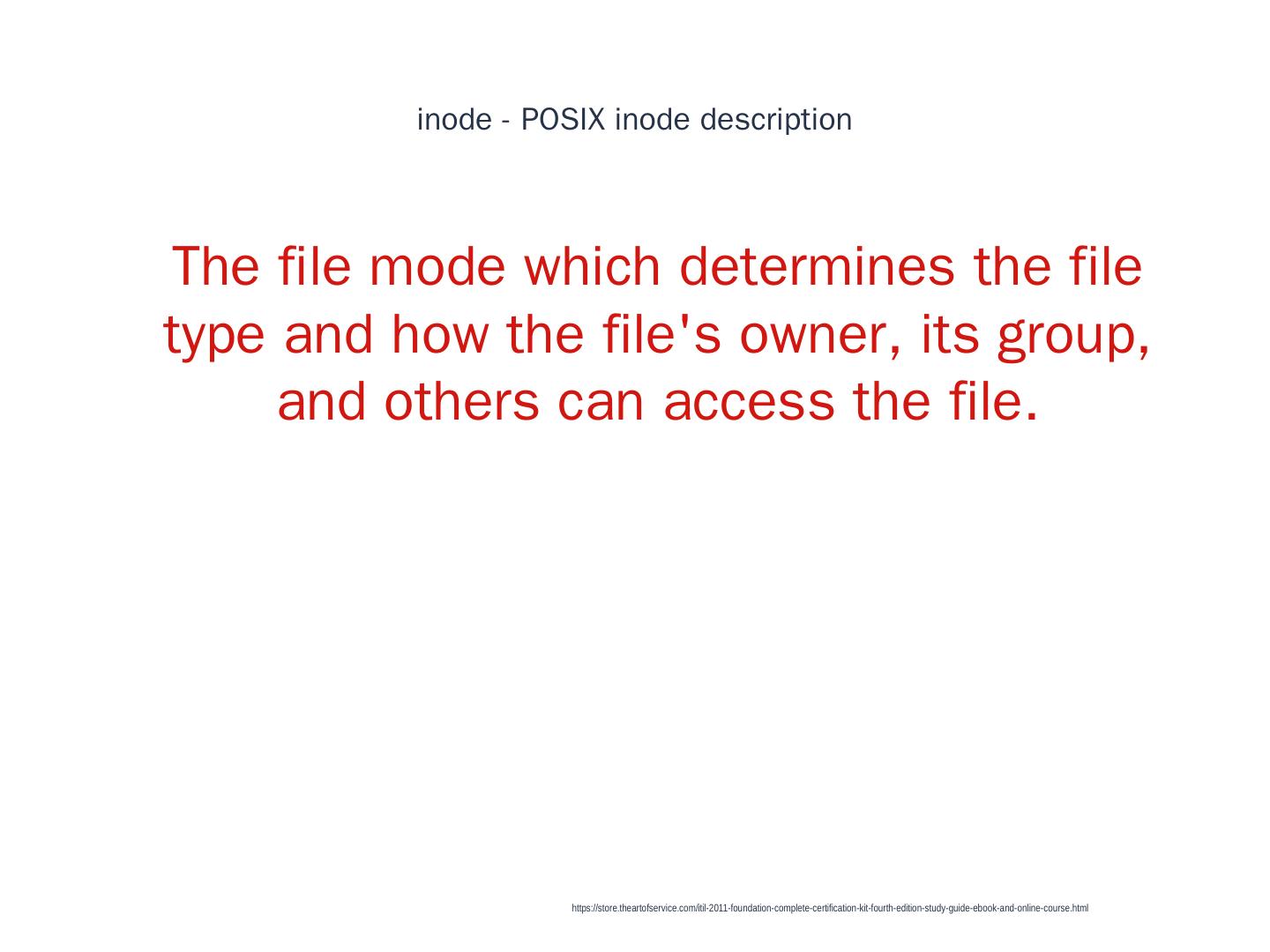 inode - POSIX inode description

The file mode which determines the file type and how the file's owner, its group, and others can access the file.

https://store.theartofservice.com/itil-2011-foundation-complete-certification-kit-fourth-edition-study-guide-ebook-and-online-course.html